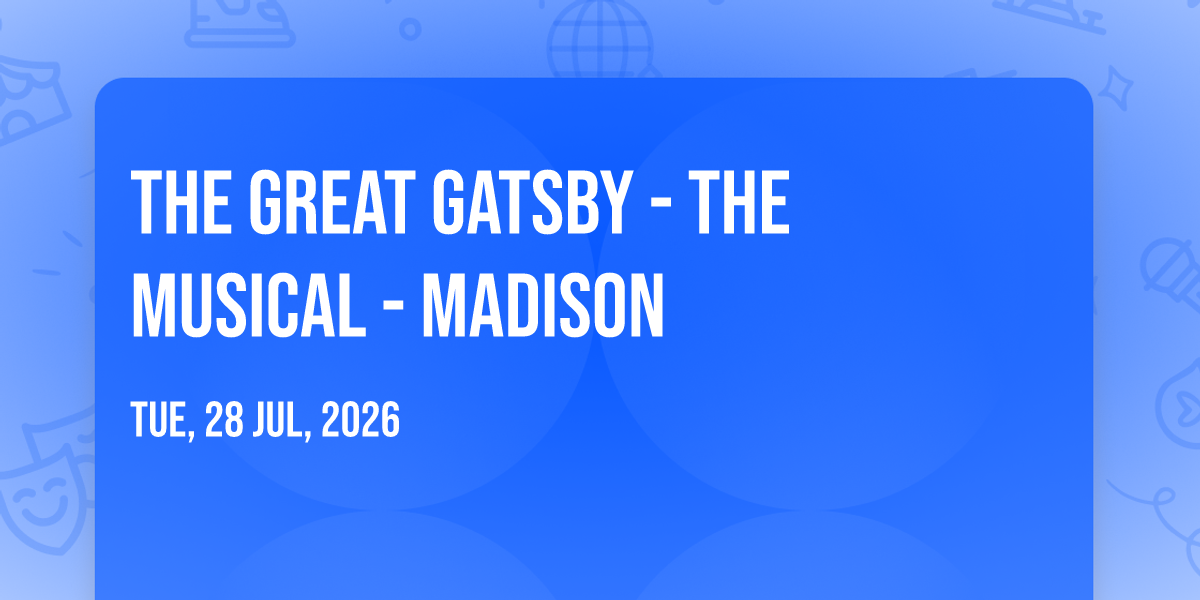 THE GREAT GATSBY - THE MUSICAL - MADISON

TUE, 28 JUL, 2026